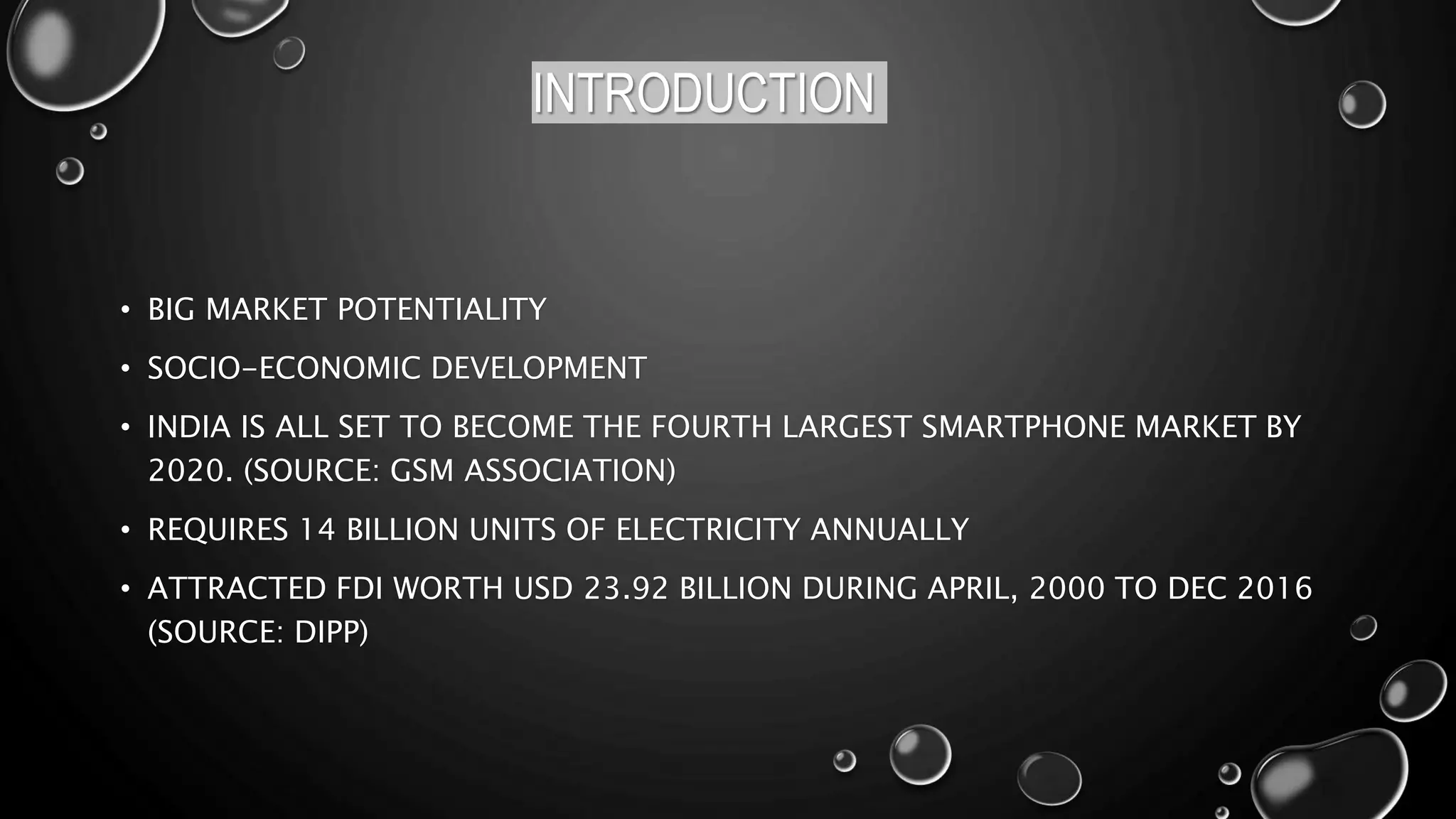 INTRODUCTION

• BIG MARKET POTENTIALITY

• SOCIO-ECONOMIC DEVELOPMENT

• INDIA IS ALL SET TO BECOME THE FOURTH LARGEST SMARTPHONE MARKET BY 2020. (SOURCE: GSM ASSOCIATION)

• REQUIRES 14 BILLION UNITS OF ELECTRICITY ANNUALLY

• ATTRACTED FDI WORTH USD 23.92 BILLION DURING APRIL, 2000 TO DEC 2016 (SOURCE: DIPP)